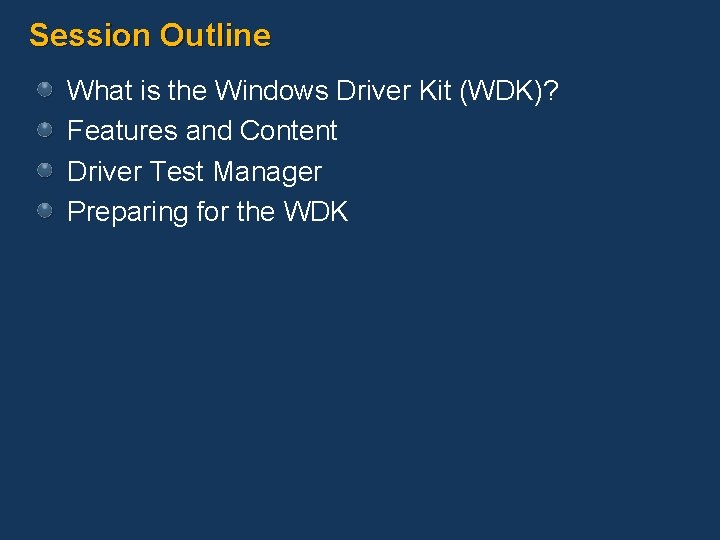 Session Outline

What is the Windows Driver Kit (WDK)?
Features and Content
Driver Test Manager
Preparing for the WDK